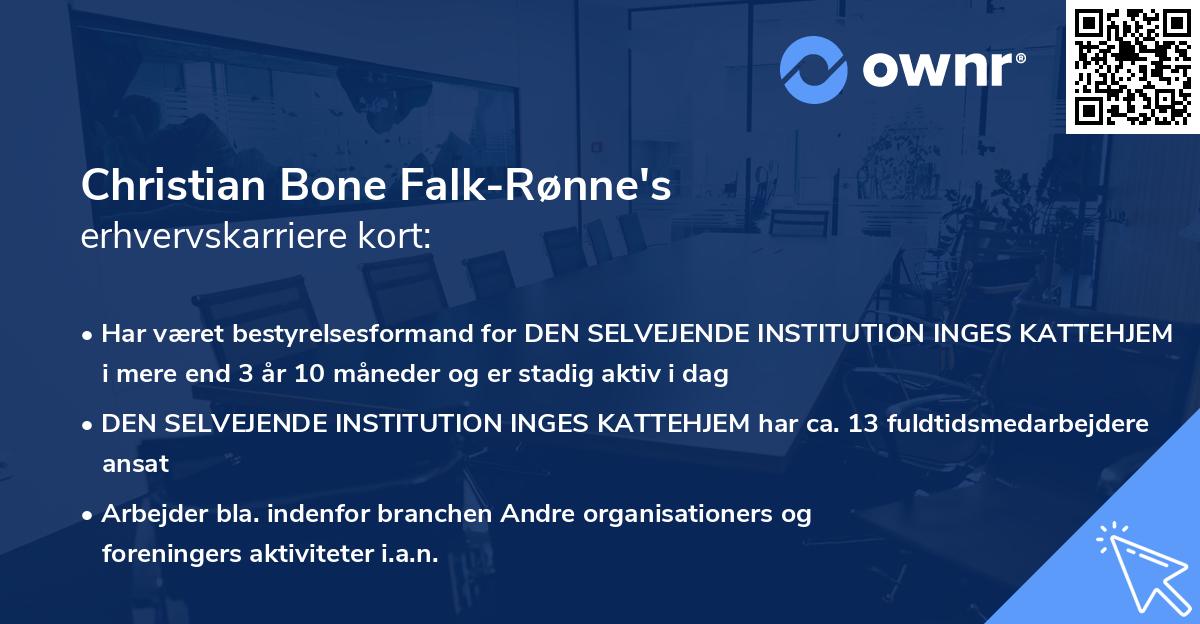 ownr®

Christian Bone Falk-Rønne's
erhvervskarriere kort:

• Har været bestyrelsesformand for DEN SELVEJENDE INSTITUTION INGES KATTEHJEM i mere end 3 år 10 måneder og er stadig aktiv i dag

• DEN SELVEJENDE INSTITUTION INGES KATTEHJEM har ca. 13 fuldtidsmedarbejdere ansat

• Arbejder bla. indenfor branchen Andre organisationers og foreningers aktiviteter i.a.n.